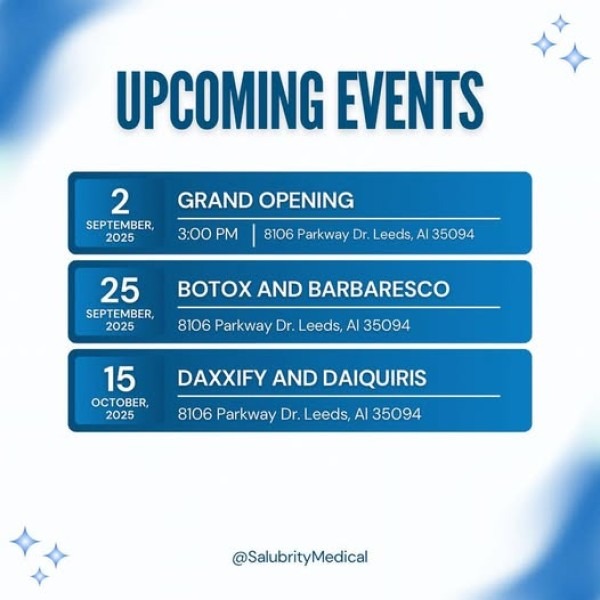 UPCOMING EVENTS

2
SEPTEMBER, 2025

GRAND OPENING

3:00 PM | 8106 Parkway Dr. Leeds, Al 35094

25
SEPTEMBER, 2025

BOTOX AND BARBARESCO

8106 Parkway Dr. Leeds, Al 35094

15
OCTOBER, 2025

DAXXIFY AND DAIQUIRIS

8106 Parkway Dr. Leeds, Al 35094

@SalubrityMedical